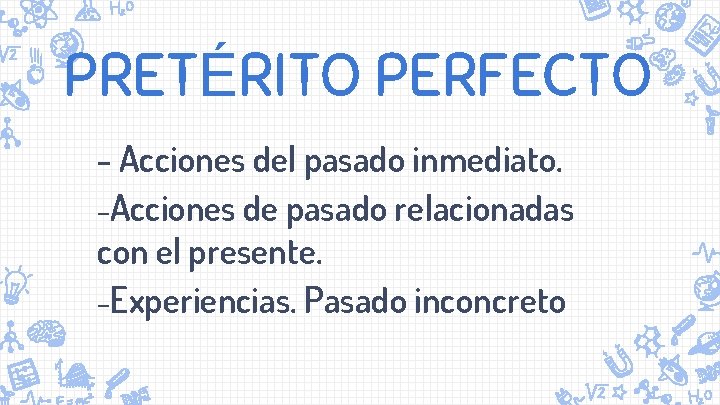 PRETÉRITO PERFECTO

- Acciones del pasado inmediato.
-Acciones de pasado relacionadas con el presente.
-Experiencias. Pasado inconcreto